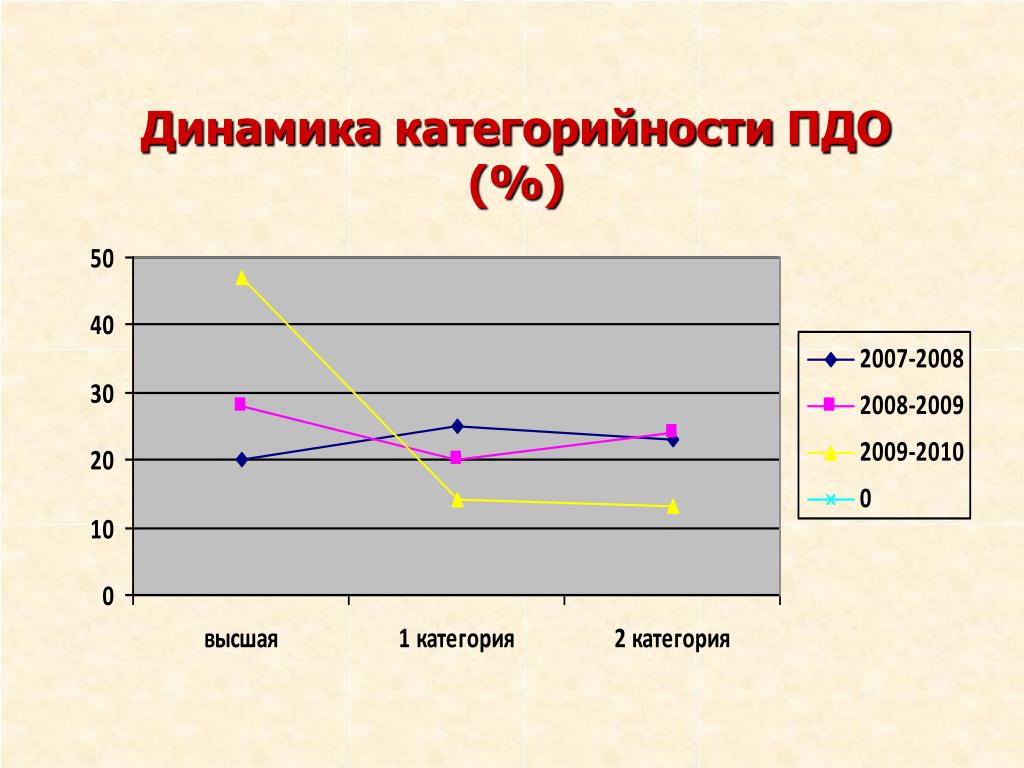 Динамика категорийности ПДО (%)

50
40
30
20
10
0

высшая
1 категория
2 категория

2007-2008
2008-2009
2009-2010
0